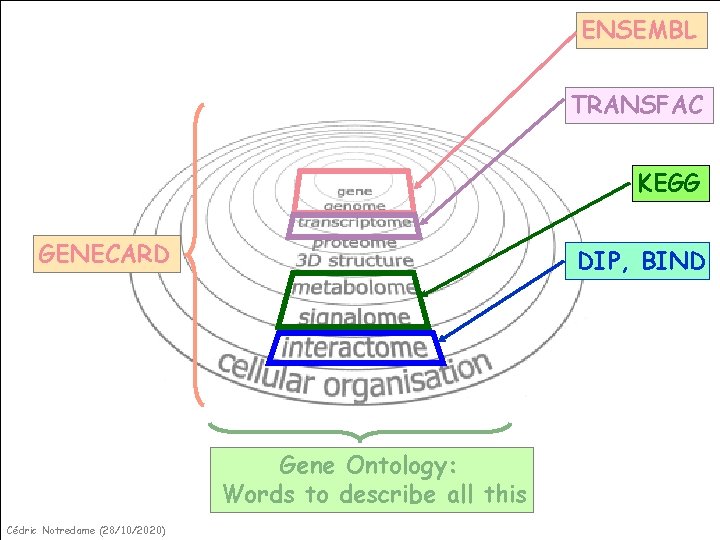 ENSEMBL

TRANSFAC

KEGG

DIP, BIND

GENECARD

gene
genome
transcriptome
proteome
3D structure
metabolome
signalome
interactome
cellular organisation

Gene Ontology:
Words to describe all this

Cédric Notredame (28/10/2020)